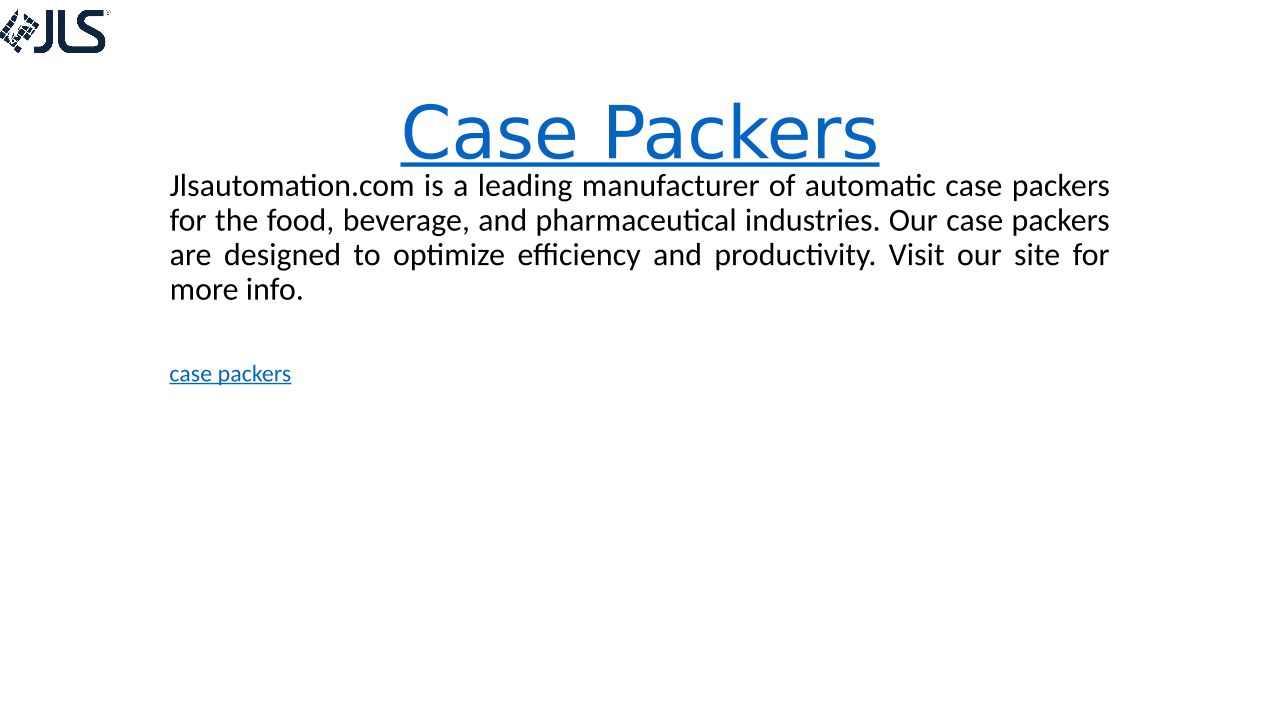 JLS

Case Packers

Jlsautomation.com is a leading manufacturer of automatic case packers for the food, beverage, and pharmaceutical industries. Our case packers are designed to optimize efficiency and productivity. Visit our site for more info.

case packers